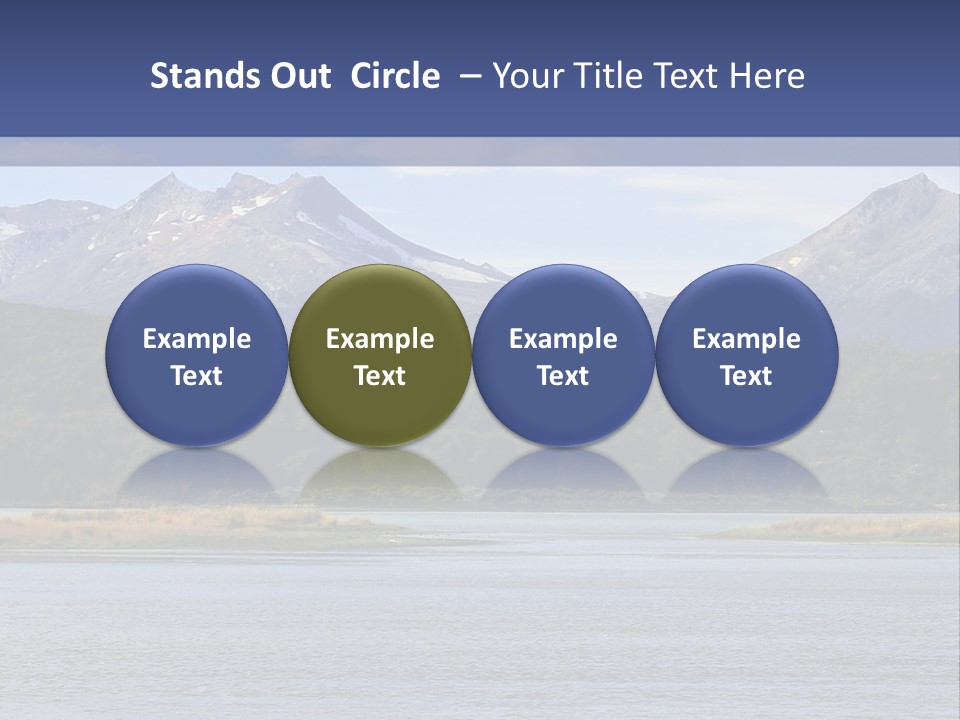 Stands Out Circle – Your Title Text Here

Example Text

Example Text

Example Text

Example Text